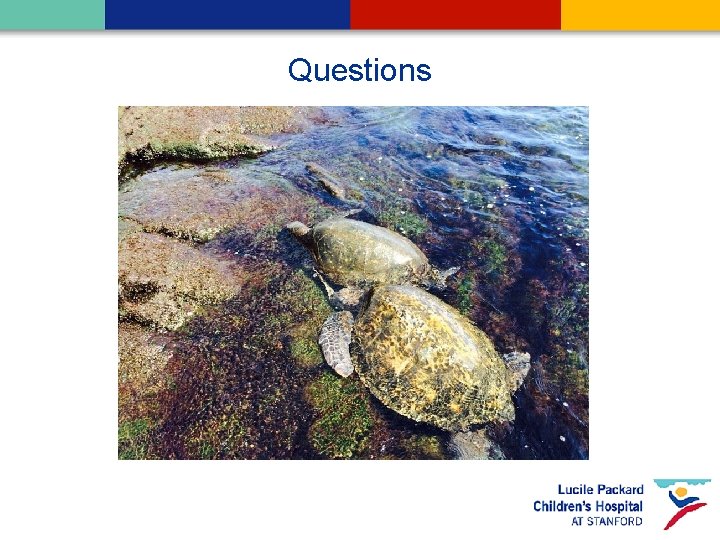 Questions

Lucile Packard
Children's Hospital
AT STANFORD